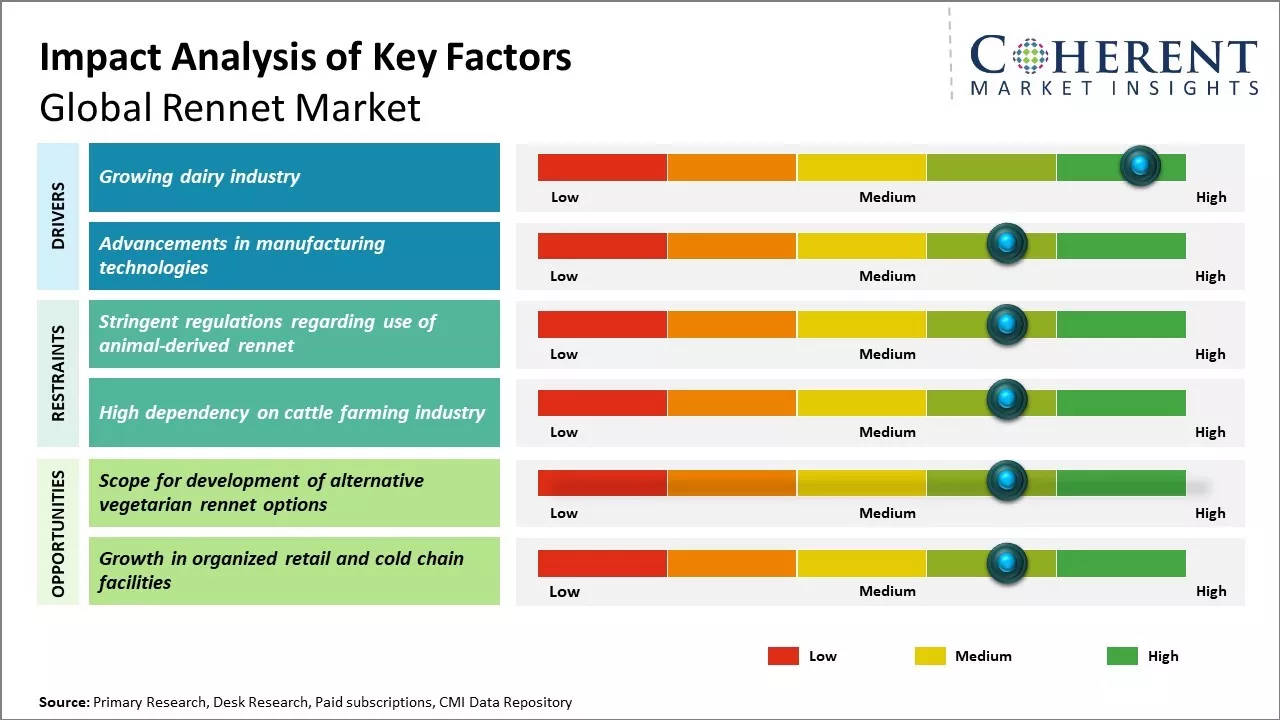 Impact Analysis of Key Factors
Global Rennet Market

COHERENT
MARKET INSIGHTS

DRIVERS

Growing dairy industry

Low Medium High

Advancements in manufacturing technologies

Low Medium High

RESTRAINTS

Stringent regulations regarding use of animal-derived rennet

Low Medium High

High dependency on cattle farming industry

Low Medium High

OPPORTUNITIES

Scope for development of alternative vegetarian rennet options

Low Medium High

Growth in organized retail and cold chain facilities

Low Medium High

Low Medium High

Source: Primary Research, Desk Research, Paid subscriptions, CMI Data Repository